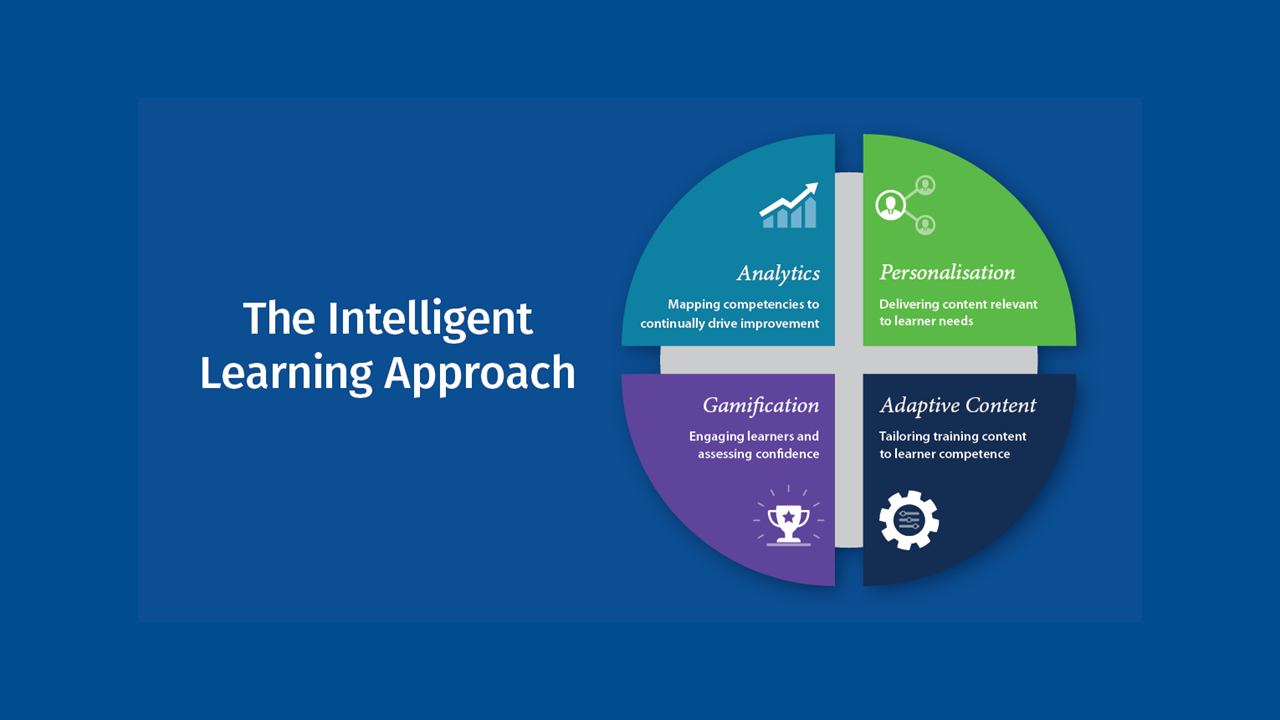 The Intelligent Learning Approach

Analytics

Mapping competencies to continually drive improvement

Personalisation

Delivering content relevant to learner needs

Gamification

Engaging learners and assessing confidence

Adaptive Content

Tailoring training content to learner competence